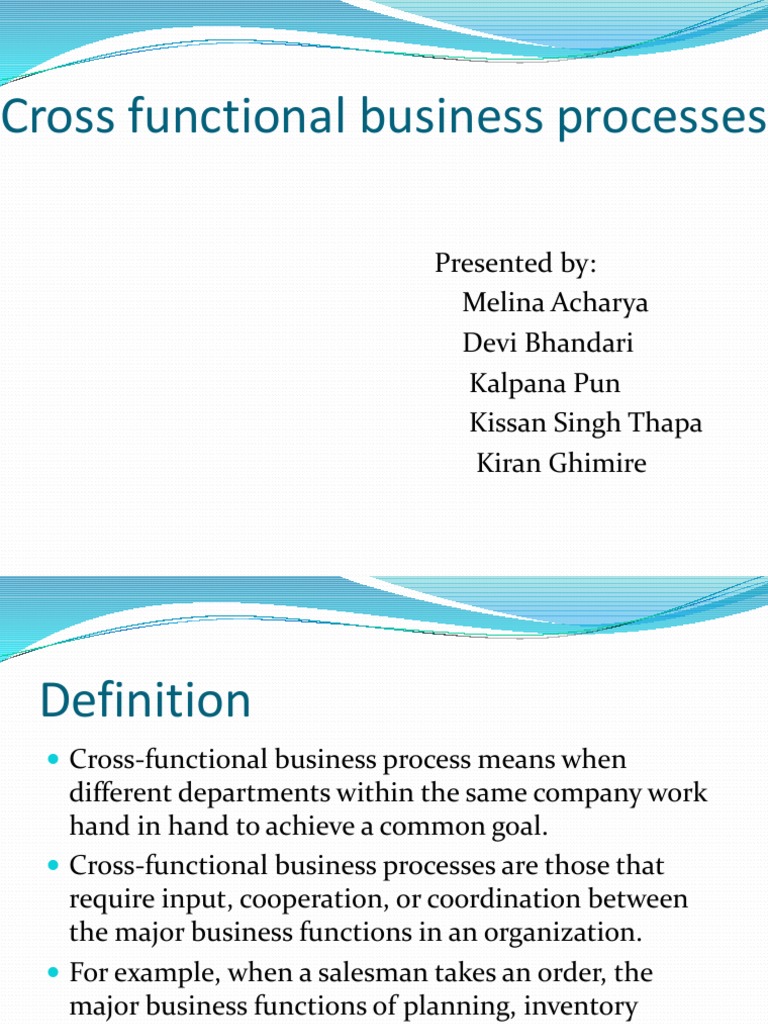 Cross functional business processes

Presented by:
Melina Acharya
Devi Bhandari
Kalpana Pun
Kissan Singh Thapa
Kiran Ghimire

Definition

- Cross-functional business process means when different departments within the same company work hand in hand to achieve a common goal.
- Cross-functional business processes are those that require input, cooperation, or coordination between the major business functions in an organization.
- For example, when a salesman takes an order, the major business functions of planning, inventory